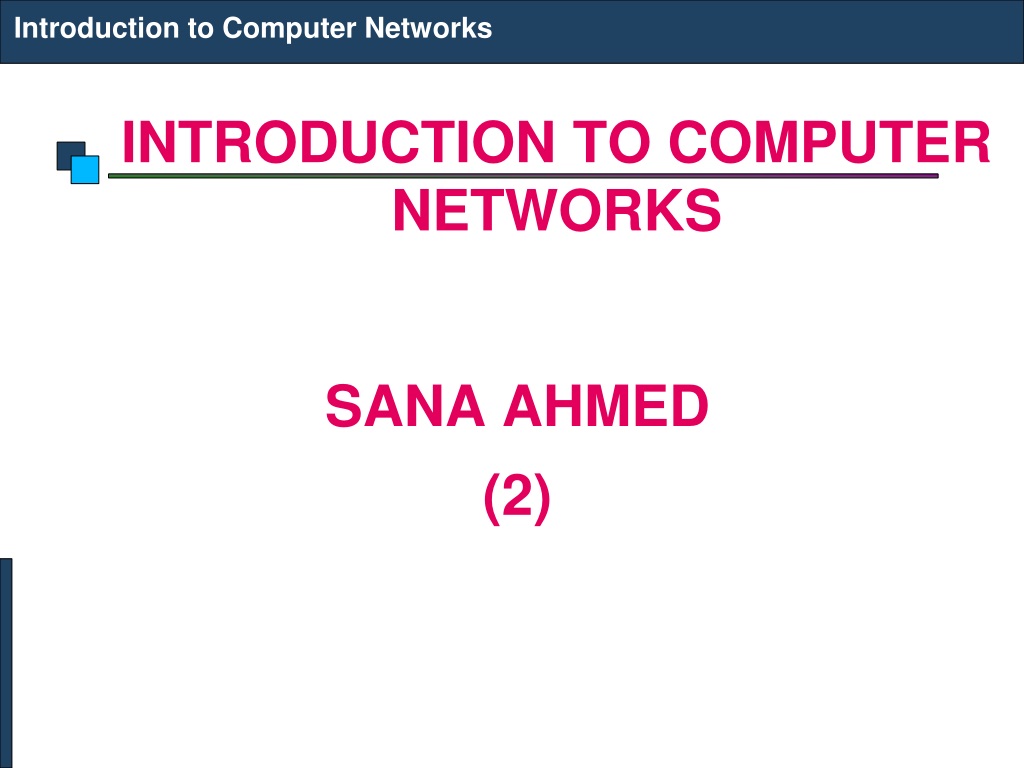 Introduction to Computer Networks

INTRODUCTION TO COMPUTER NETWORKS

SANA AHMED

(2)